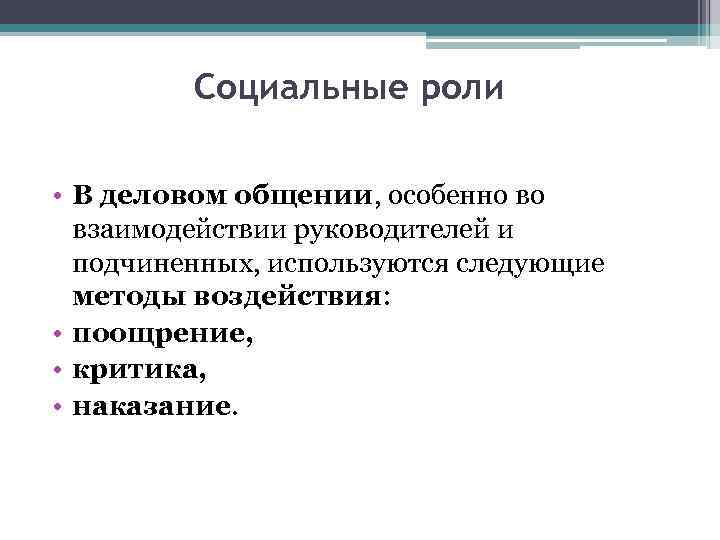 Социальные роли

• В деловом общении, особенно во взаимодействии руководителей и подчиненных, используются следующие методы воздействия:
• поощрение,
• критика,
• наказание.